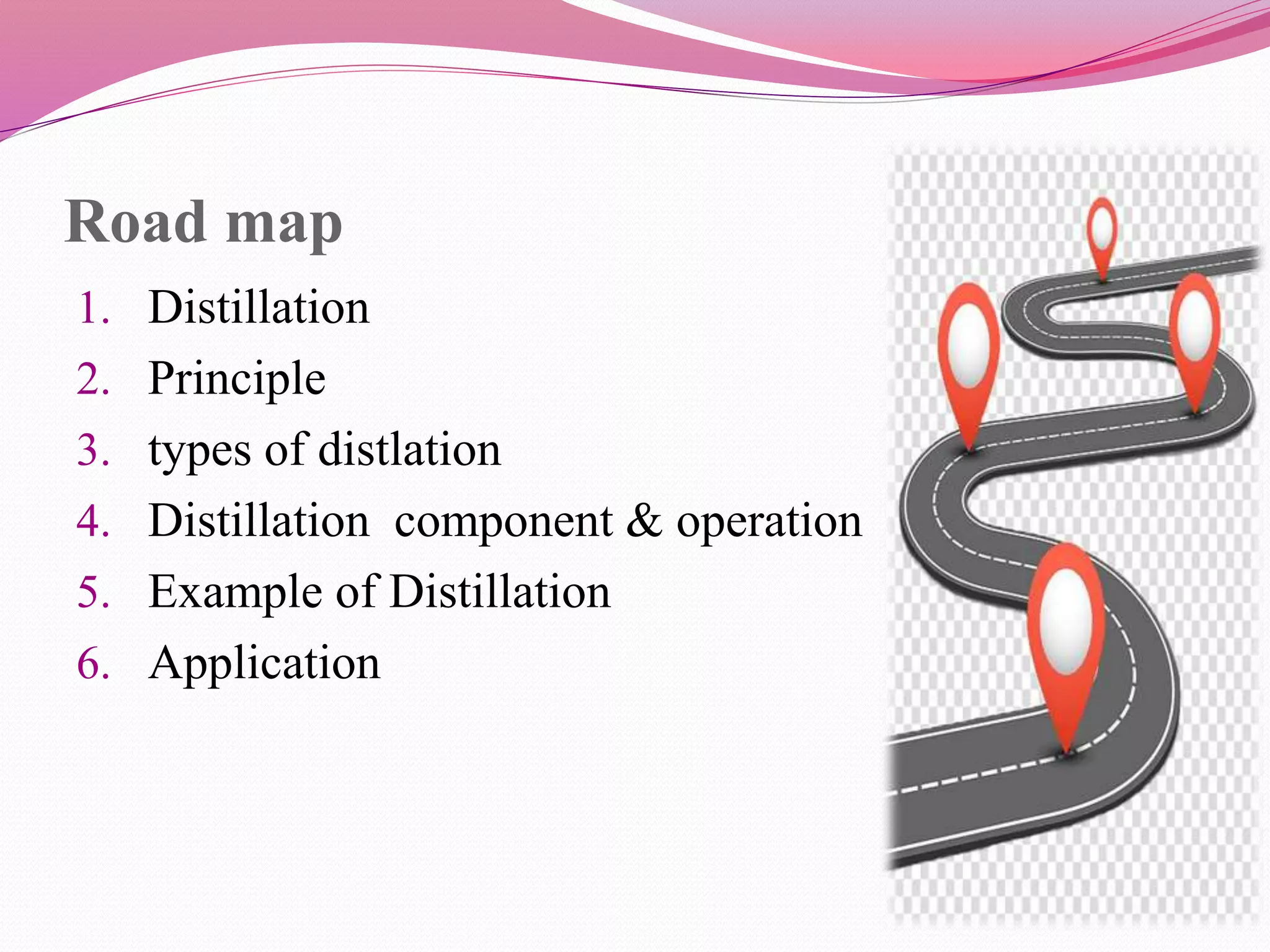 Road map

1. Distillation
2. Principle
3. types of distlation
4. Distillation component & operation
5. Example of Distillation
6. Application